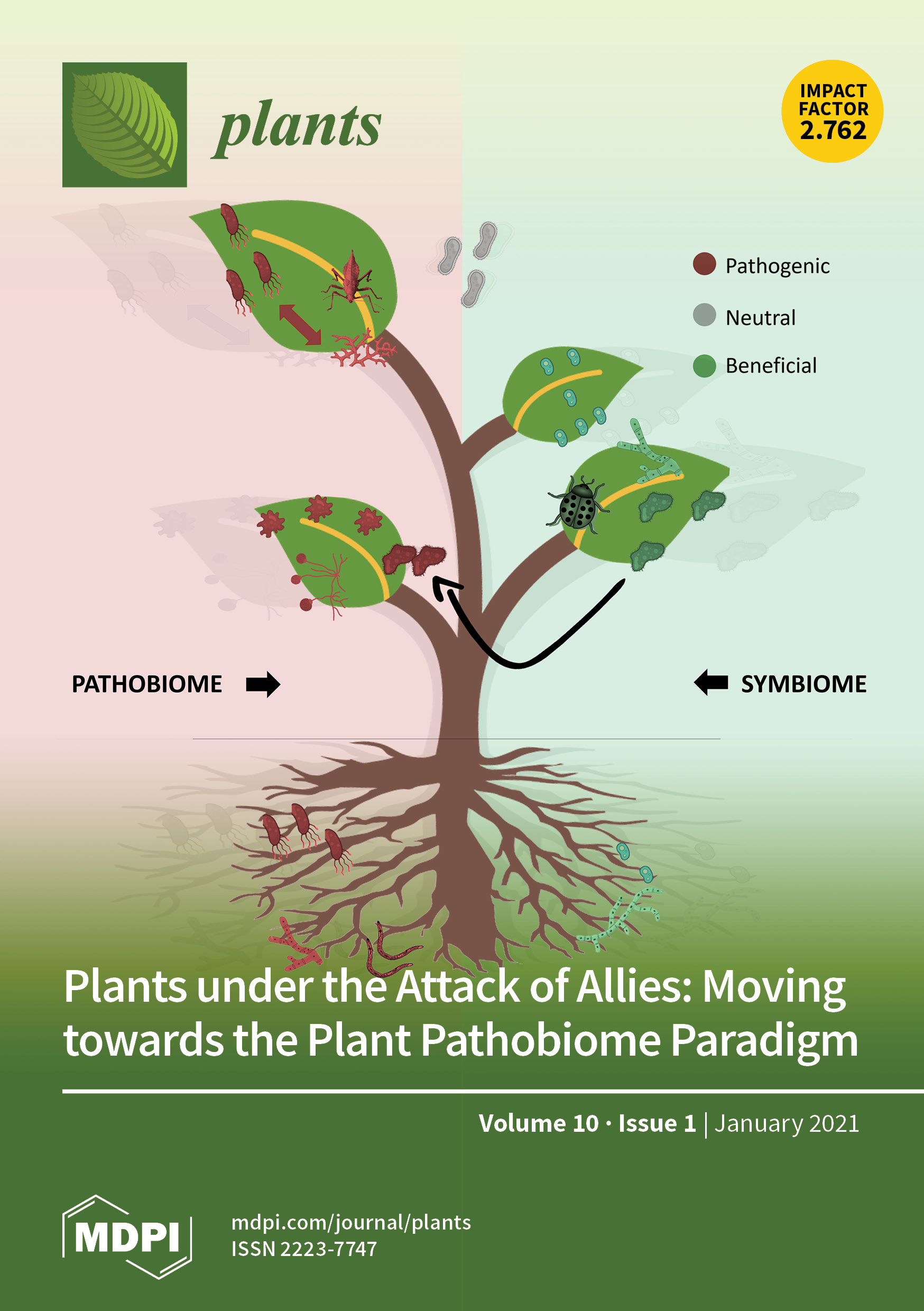 plants

IMPACT FACTOR 2.762

Pathogenic

Neutral

Beneficial

PATHOBIOME

SYMBIOME

Plants under the Attack of Allies: Moving towards the Plant Pathobiome Paradigm

Volume 10 · Issue 1 | January 2021

MDPI

mdpi.com/journal/plants
ISSN 2223-7747